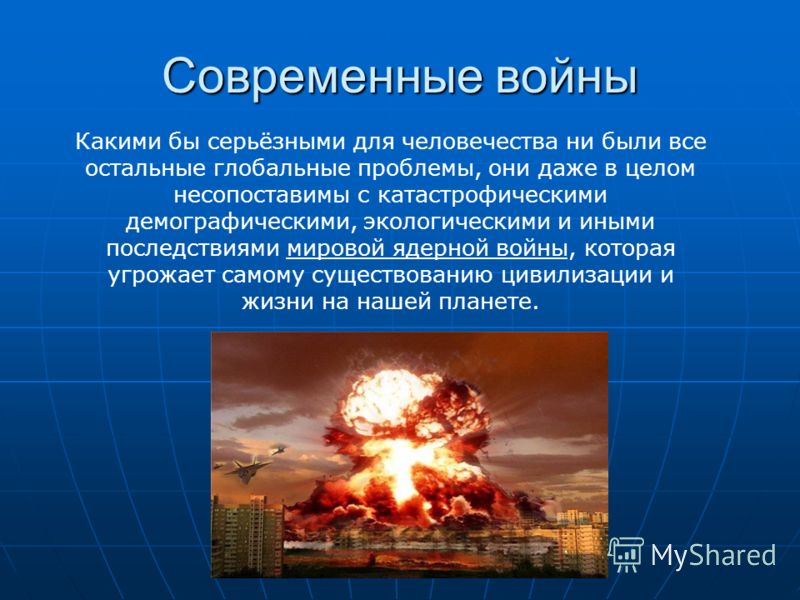 Современные войны

Какими бы серьёзными для человечества ни были все остальные глобальные проблемы, они даже в целом несопоставимы с катастрофическими демографическими, экологическими и иными последствиями мировой ядерной войны, которая угрожает самому существованию цивилизации и жизни на нашей планете.

MyShared